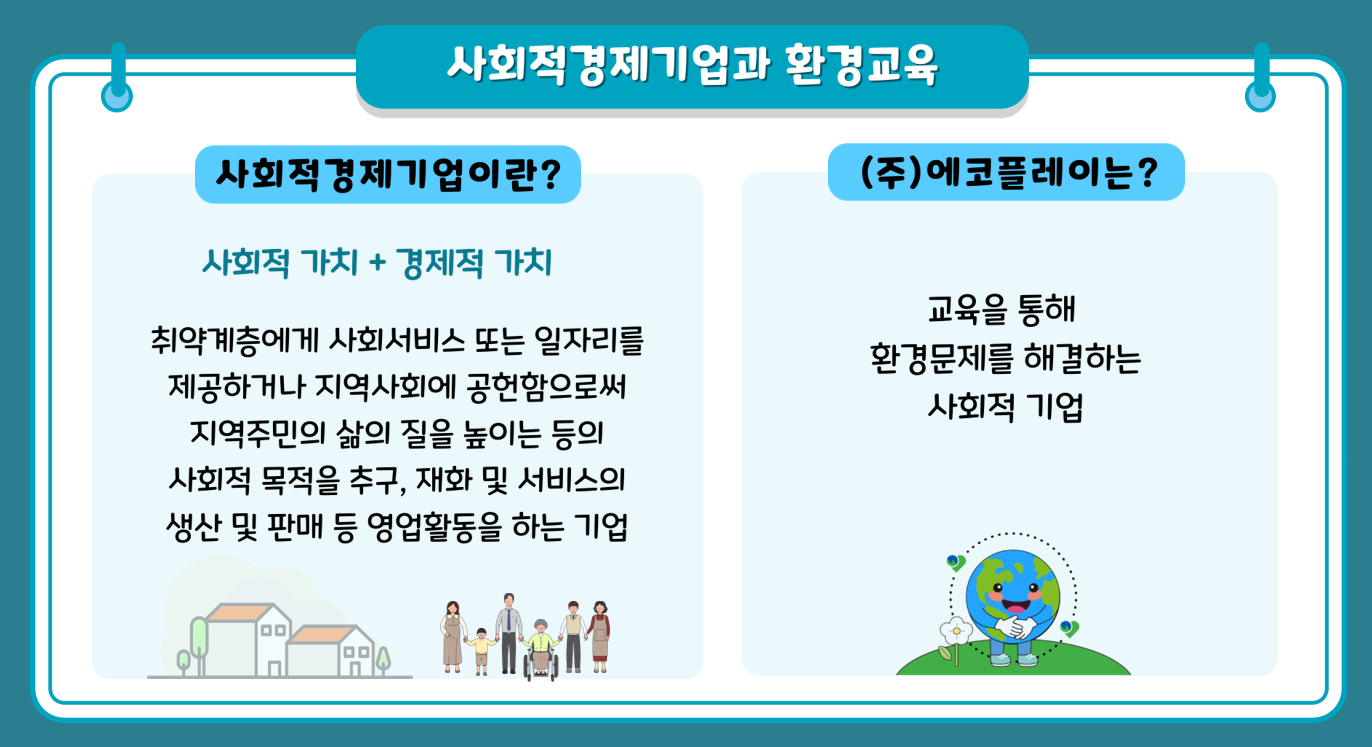 사회적경제기업과 환경교육

사회적경제기업이란?

사회적 가치 + 경제적 가치

취약계층에게 사회서비스 또는 일자리를 제공하거나 지역사회에 공헌함으로써 지역주민의 삶의 질을 높이는 등의 사회적 목적을 추구, 재화 및 서비스의 생산 및 판매 등 영업활동을 하는 기업

(주)에코플레이는?

교육을 통해 환경문제를 해결하는 사회적 기업